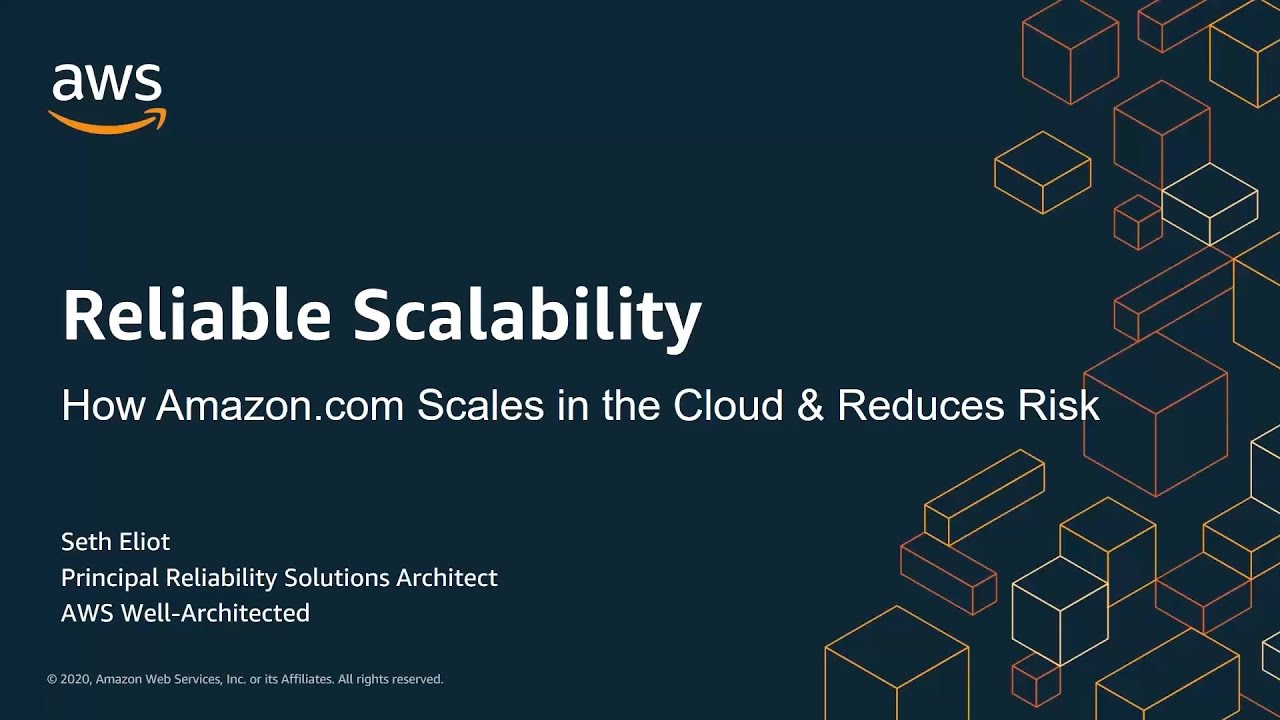 aws

Reliable Scalability

How Amazon.com Scales in the Cloud & Reduces Risk

Seth Eliot
Principal Reliability Solutions Architect
AWS Well-Architected

© 2020, Amazon Web Services, Inc. or its Affiliates. All rights reserved.